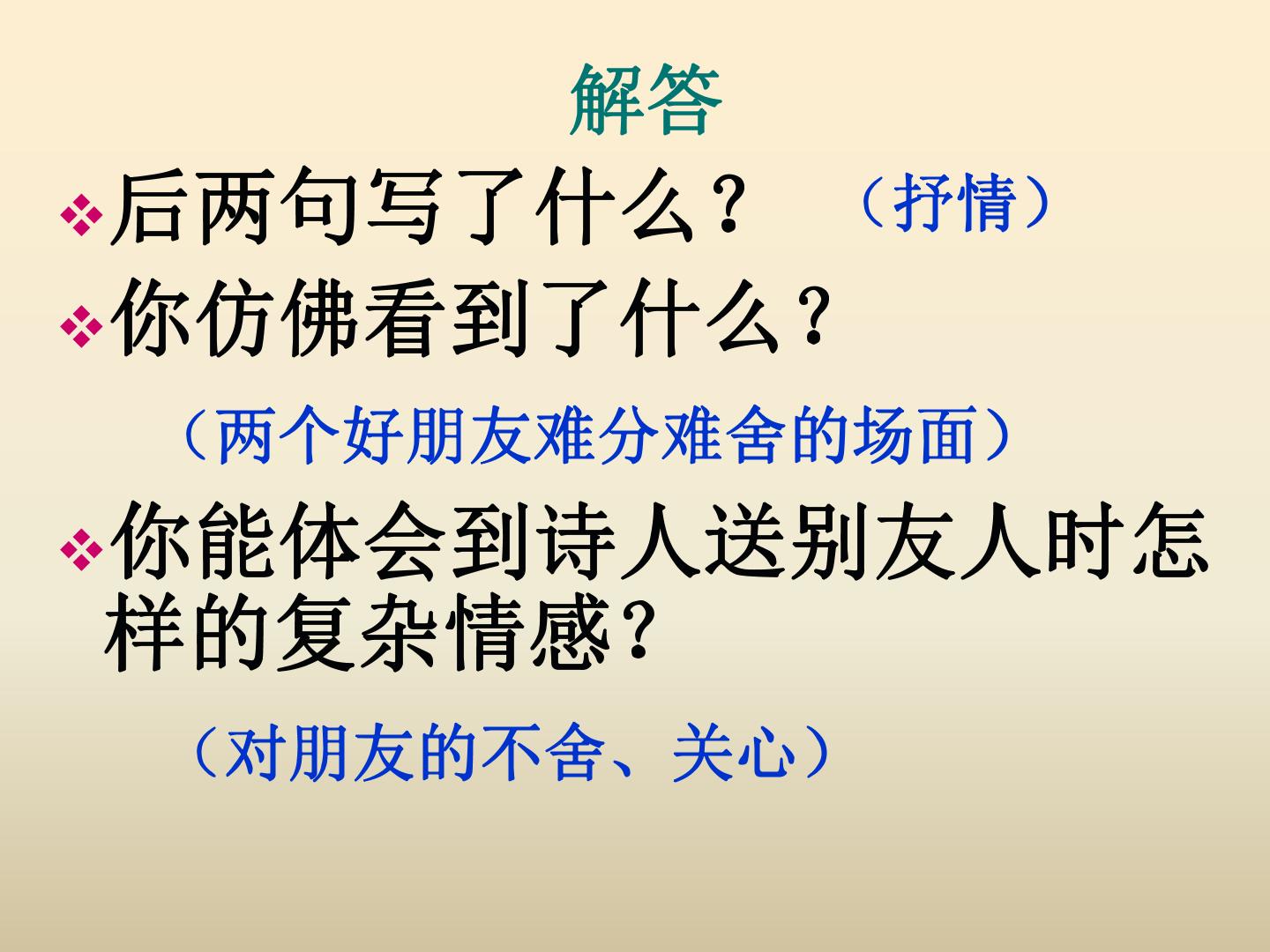 解答

❖后两句写了什么？ （抒情）

❖你仿佛看到了什么？

（两个好朋友难分难舍的场面）

❖你能体会到诗人送别友人时怎样的复杂情感?

（对朋友的不舍、关心）